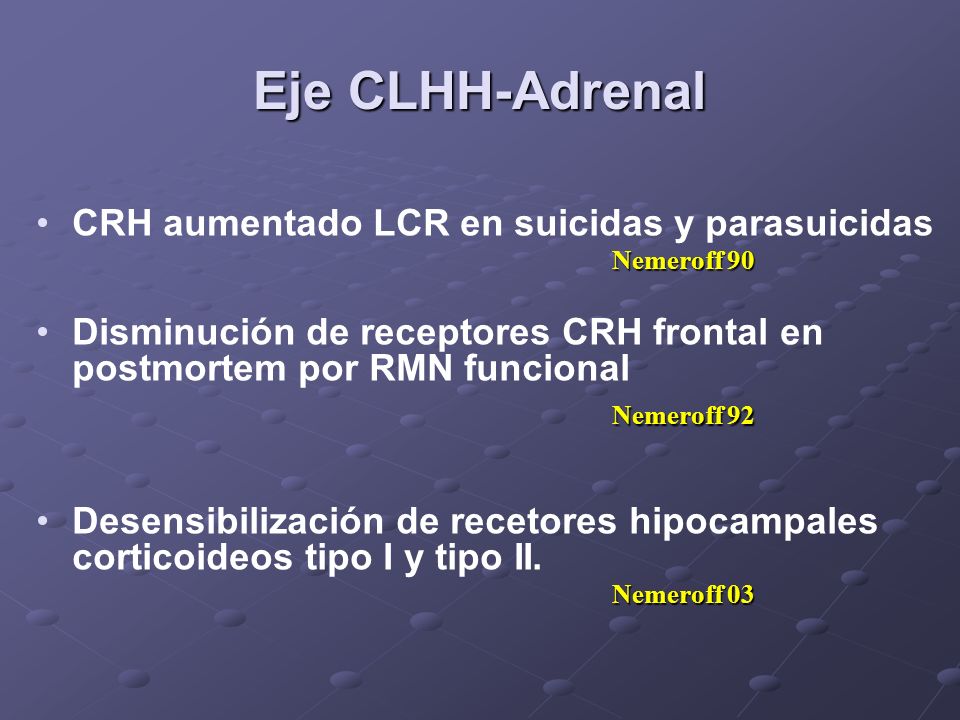 Eje CLHH-Adrenal

• CRH aumentado LCR en suicidas y parasuicidas
Nemeroff 90

• Disminución de receptores CRH frontal en postmortem por RMN funcional
Nemeroff 92

• Desensibilización de recetores hipocampales corticoideos tipo I y tipo II.
Nemeroff 03